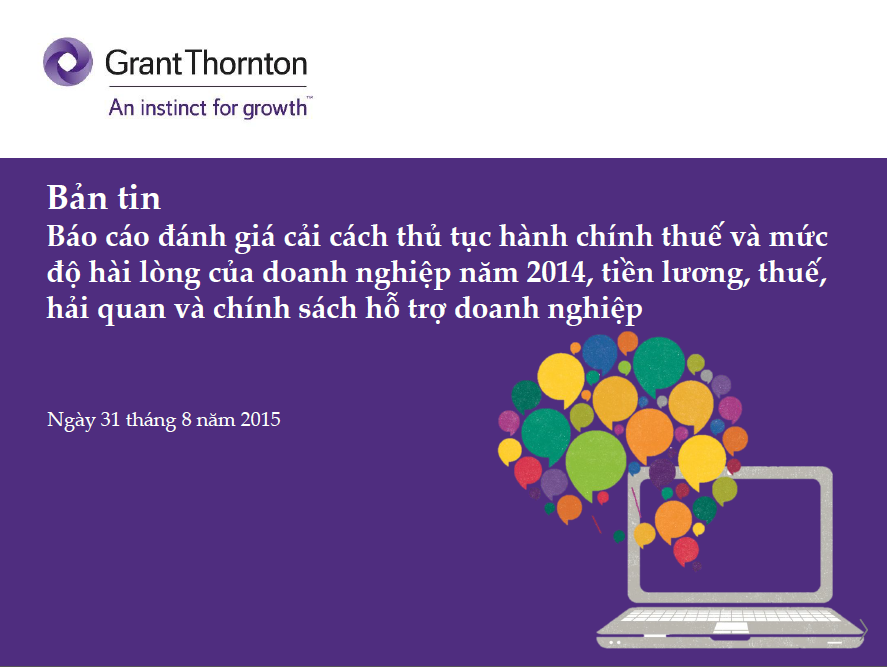 Grant Thornton

An instinct for growth™

Bản tin

Báo cáo đánh giá cải cách thủ tục hành chính thuế và mức độ hài lòng của doanh nghiệp năm 2014, tiền lương, thuế, hải quan và chính sách hỗ trợ doanh nghiệp

Ngày 31 tháng 8 năm 2015